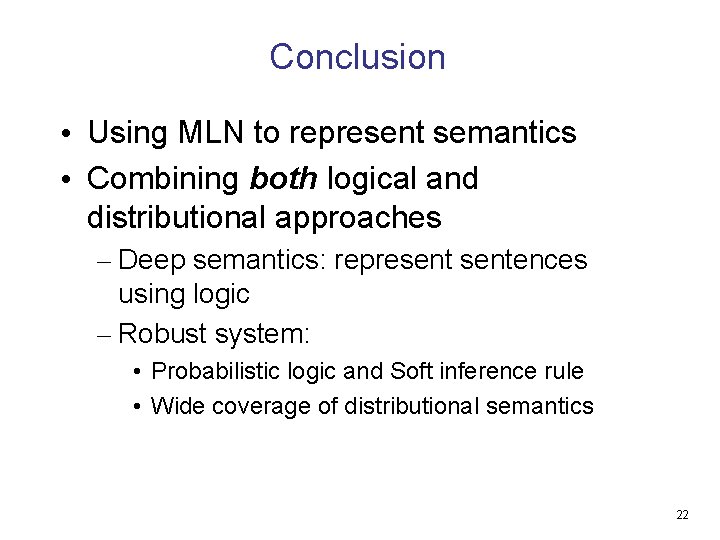 Conclusion

• Using MLN to represent semantics
• Combining both logical and distributional approaches
– Deep semantics: represent sentences using logic
– Robust system:
• Probabilistic logic and Soft inference rule
• Wide coverage of distributional semantics

22